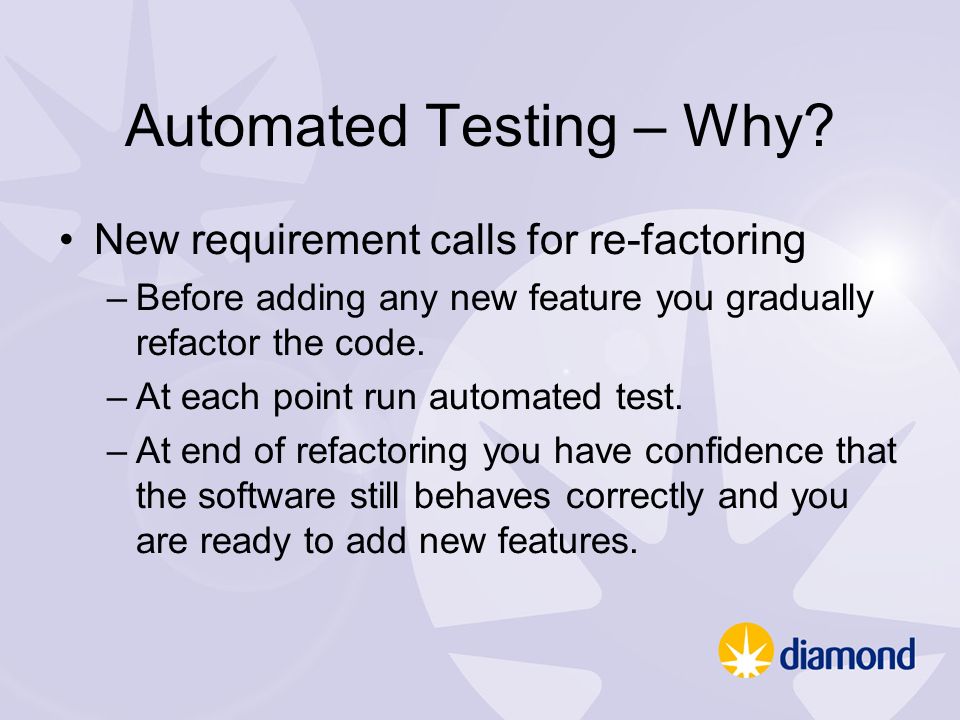 Automated Testing – Why?

• New requirement calls for re-factoring
– Before adding any new feature you gradually refactor the code.
– At each point run automated test.
– At end of refactoring you have confidence that the software still behaves correctly and you are ready to add new features.

diamond